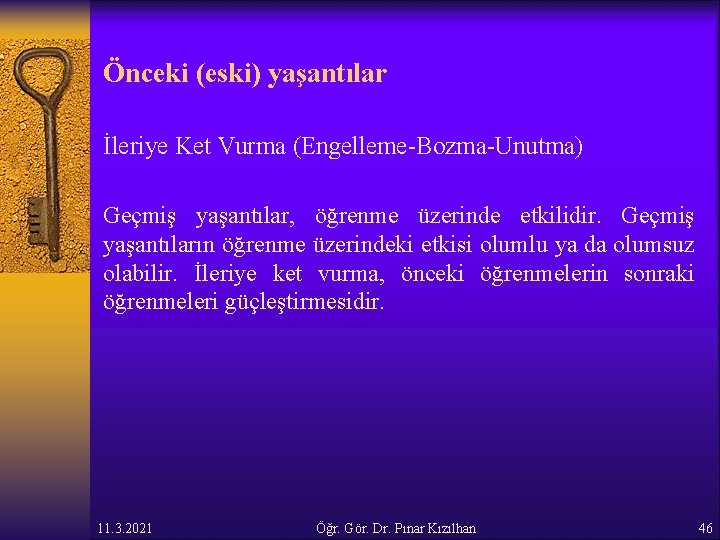 Önceki (eski) yaşantılar

İleriye Ket Vurma (Engelleme-Bozma-Unutma)

Geçmiş yaşantılar, öğrenme üzerinde etkilidir. Geçmiş yaşantıların öğrenme üzerindeki etkisi olumlu ya da olumsuz olabilir. İleriye ket vurma, önceki öğrenmelerin sonraki öğrenmeleri güçleştirmesidir.

11.3.2021

Öğr. Gör. Dr. Pınar Kızılhan

46